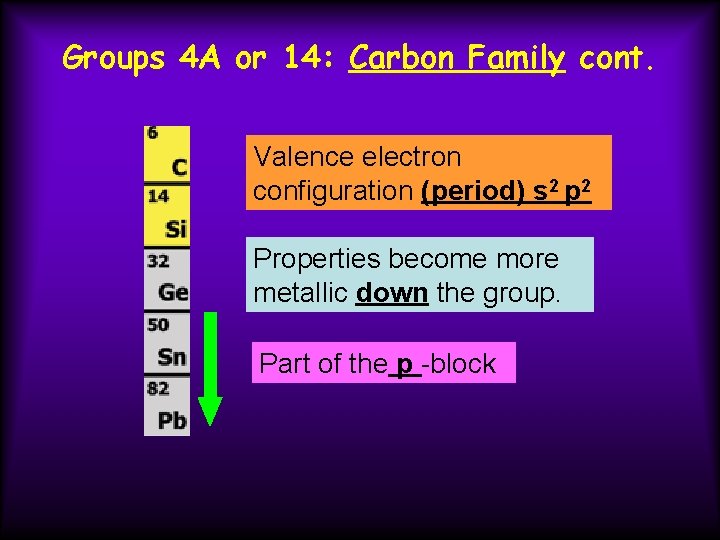 Groups 4A or 14: Carbon Family cont.

6
C
14
Si
32
Ge
50
Sn
82
Pb

Valence electron configuration (period) $s^2 p^2$

Properties become more metallic down the group.

Part of the p -block